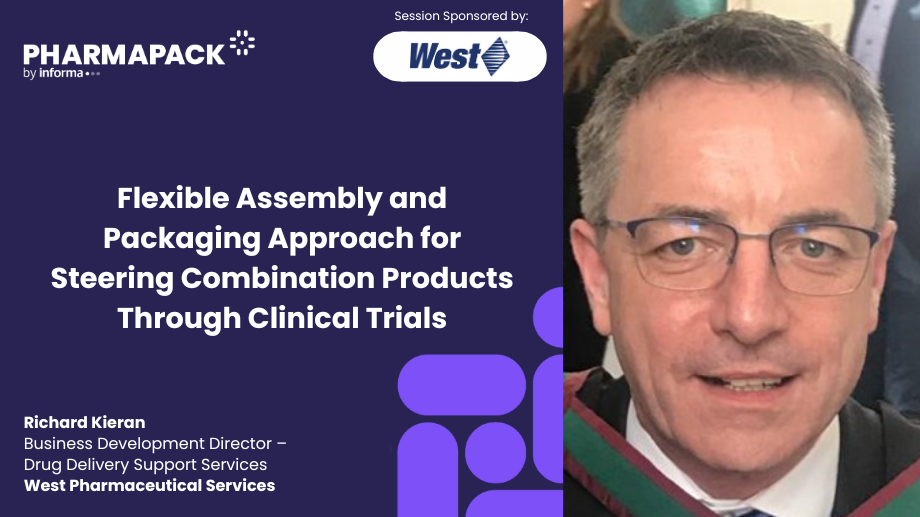 PHARMAPACK
by informa

Session Sponsored by:
West

Flexible Assembly and Packaging Approach for Steering Combination Products Through Clinical Trials

Richard Kieran
Business Development Director – Drug Delivery Support Services
West Pharmaceutical Services